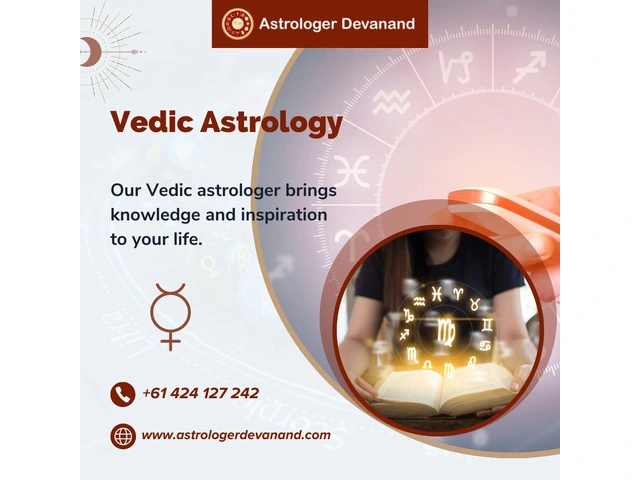 Astrologer Devanand

Vedic Astrology

Our Vedic astrologer brings knowledge and inspiration to your life.

+61 424 127 242

www.astrologerdevanand.com